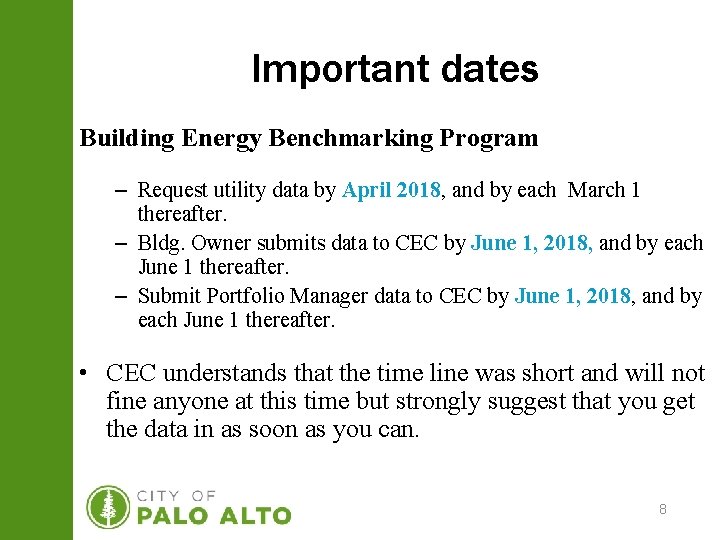 Important dates

Building Energy Benchmarking Program

– Request utility data by April 2018, and by each March 1 thereafter.
– Bldg. Owner submits data to CEC by June 1, 2018, and by each June 1 thereafter.
– Submit Portfolio Manager data to CEC by June 1, 2018, and by each June 1 thereafter.

• CEC understands that the time line was short and will not fine anyone at this time but strongly suggest that you get the data in as soon as you can.

CITY OF
PALO ALTO

8